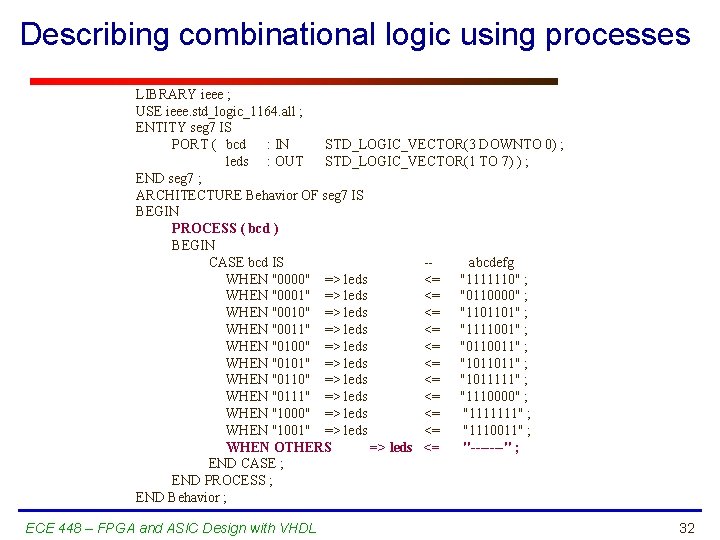 Describing combinational logic using processes

LIBRARY ieee ;
USE ieee.std_logic_1164.all ;
ENTITY seg7 IS
PORT ( bcd : IN STD_LOGIC_VECTOR(3 DOWNTO 0) ;
leds : OUT STD_LOGIC_VECTOR(1 TO 7) ) ;
END seg7 ;
ARCHITECTURE Behavior OF seg7 IS
BEGIN
PROCESS ( bcd )
BEGIN
CASE bcd IS -- abcdefg
WHEN "0000" => leds <= "1111110" ;
WHEN "0001" => leds <= "0110000" ;
WHEN "0010" => leds <= "1101101" ;
WHEN "0011" => leds <= "1111001" ;
WHEN "0100" => leds <= "0110011" ;
WHEN "0101" => leds <= "1011011" ;
WHEN "0110" => leds <= "1011111" ;
WHEN "0111" => leds <= "1110000" ;
WHEN "1000" => leds <= "1111111" ;
WHEN "1001" => leds <= "1110011" ;
WHEN OTHERS => leds <= "-------" ;
END CASE ;
END PROCESS ;
END Behavior ;

ECE 448 – FPGA and ASIC Design with VHDL

32